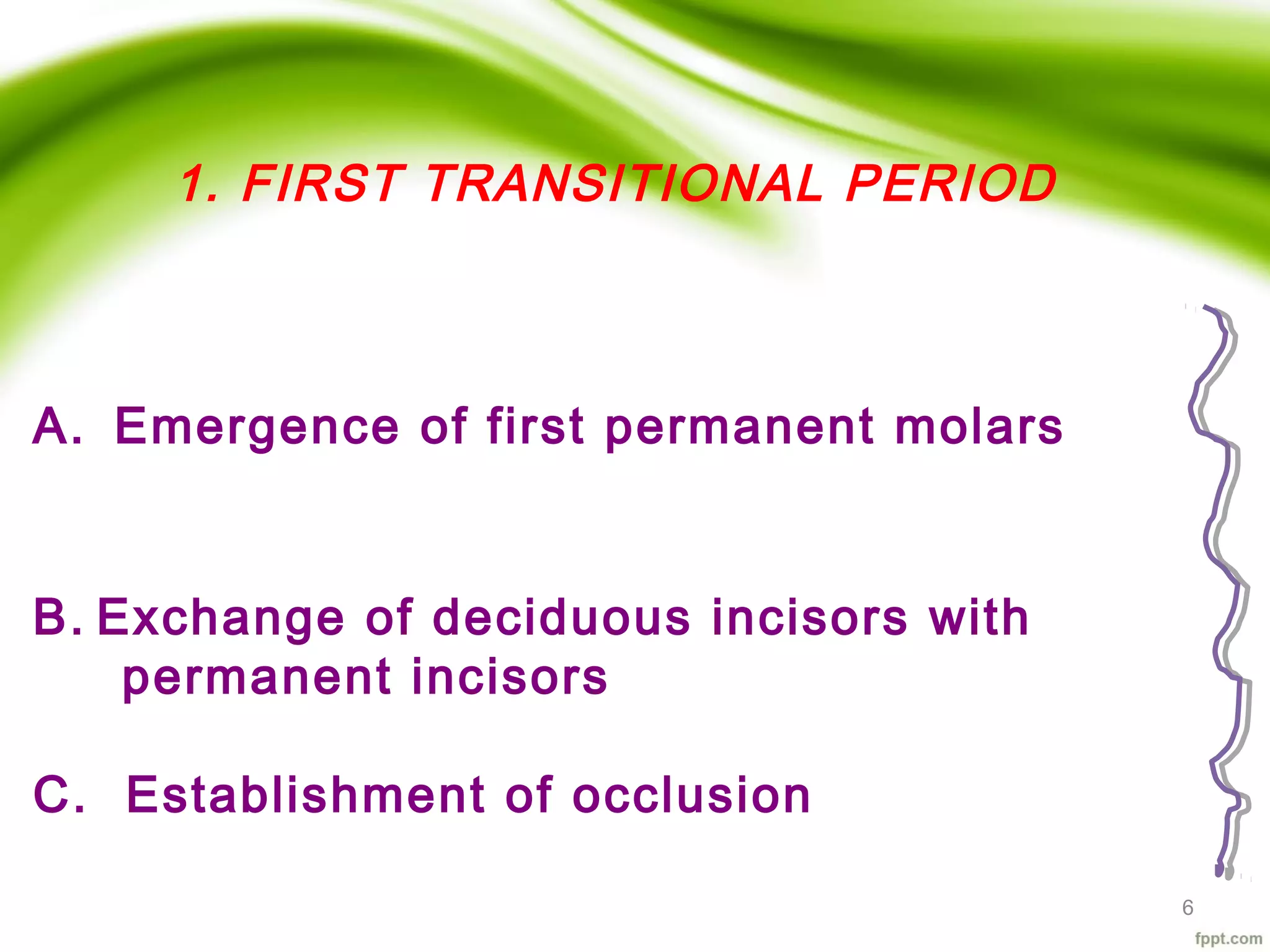 1. FIRST TRANSITIONAL PERIOD

A. Emergence of first permanent molars

B. Exchange of deciduous incisors with permanent incisors

C. Establishment of occlusion

6

fppt.com